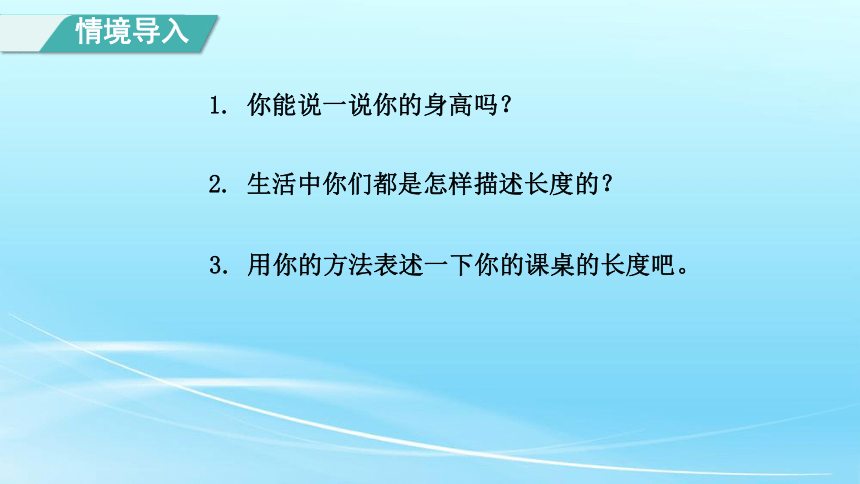 情境导入

1. 你能说一说你的身高吗？

2. 生活中你们都是怎样描述长度的？

3. 用你的方法表述一下你的课桌的长度吧。